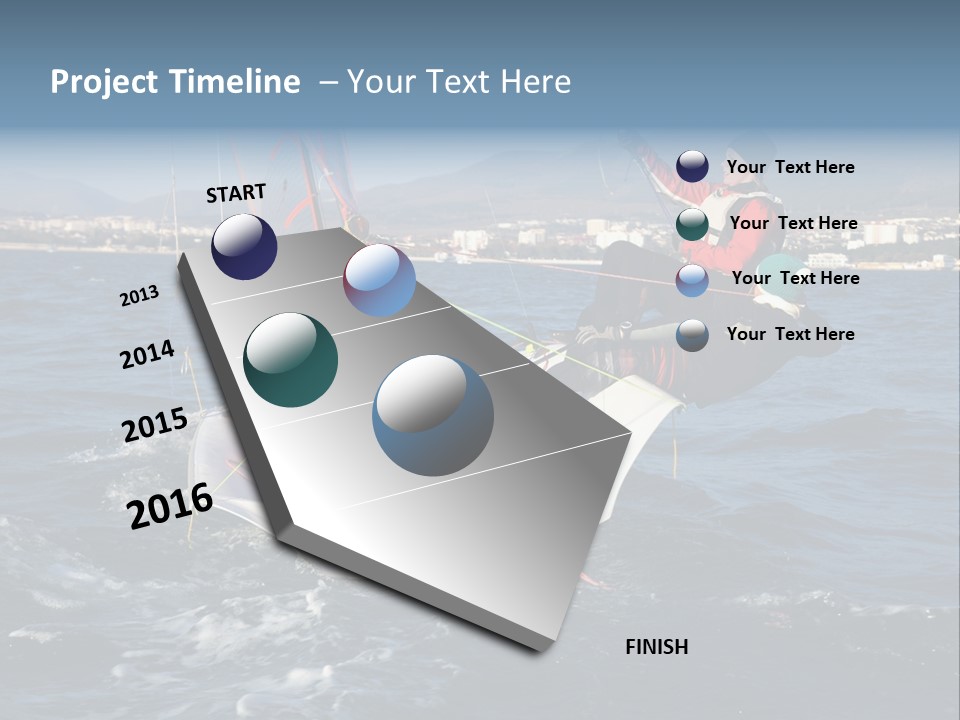 Project Timeline – Your Text Here

START

2013

2014

2015

2016

FINISH

Your Text Here

Your Text Here

Your Text Here

Your Text Here